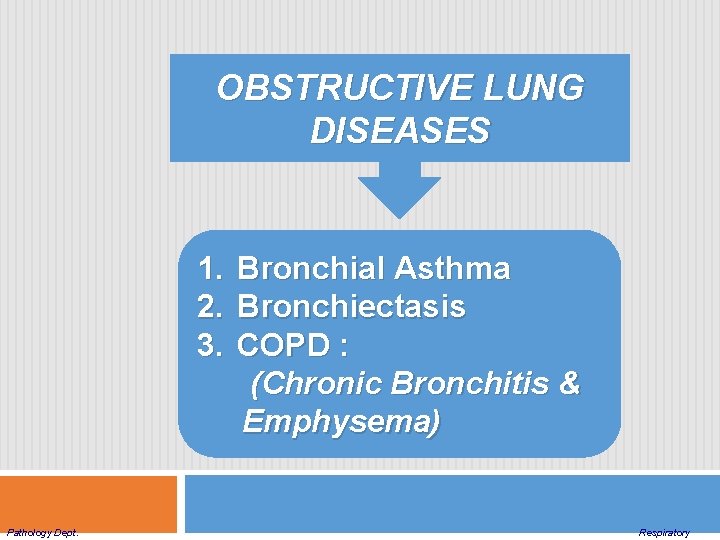 OBSTRUCTIVE LUNG DISEASES

1. Bronchial Asthma
2. Bronchiectasis
3. COPD :
(Chronic Bronchitis & Emphysema)

Pathology Dept.

Respiratory